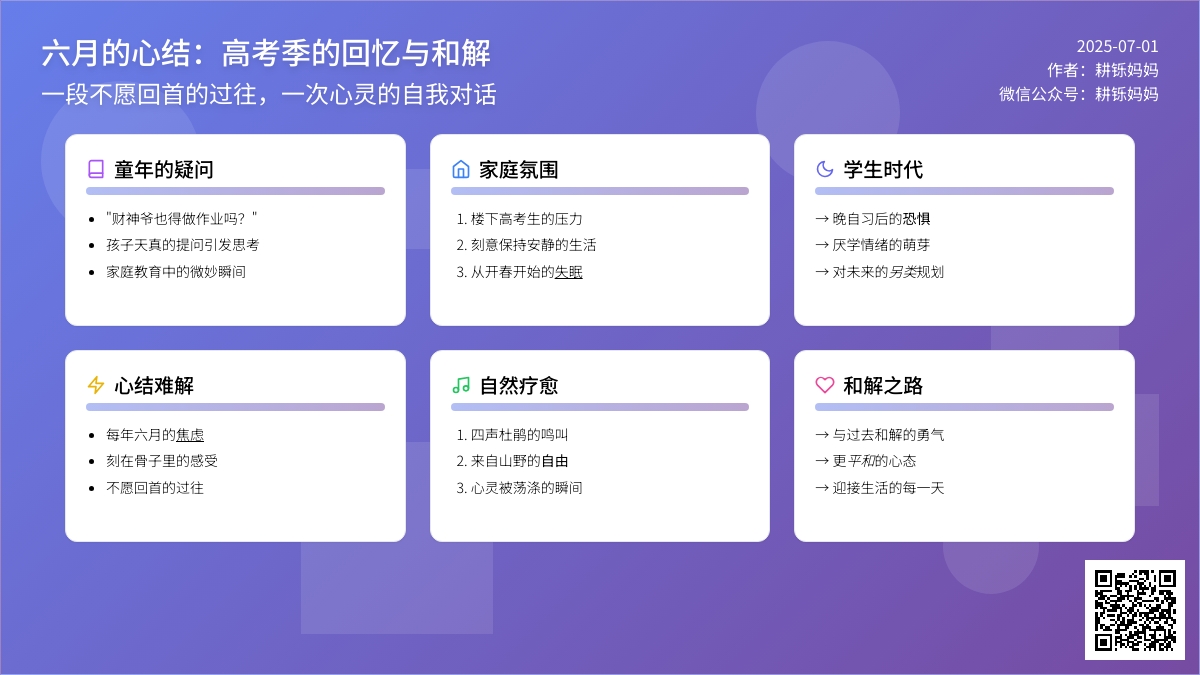 六月的心结：高考季的回忆与和解

一段不愿回首的过往，一次心灵的自我对话

2025-07-01
作者：耕铄妈妈
微信公众号：耕铄妈妈

童年的疑问

- "财神爷也得做作业吗？"
- 孩子天真的提问引发思考
- 家庭教育中的微妙瞬间

家庭氛围

1. 楼下高考生的压力
2. 刻意保持安静的生活
3. 从开春开始的失眠

学生时代

→ 晚自习后的恐惧
→ 厌学情绪的萌芽
→ 对未来的另类规划

心结难解

- 每年六月的焦虑
- 刻在骨子里的感受
- 不愿回首的过往

自然疗愈

1. 四声杜鹃的鸣叫
2. 来自山野的自由
3. 心灵被荡涤的瞬间

和解之路

→ 与过去和解的勇气
→ 更平和的心态
→ 迎接生活的每一天